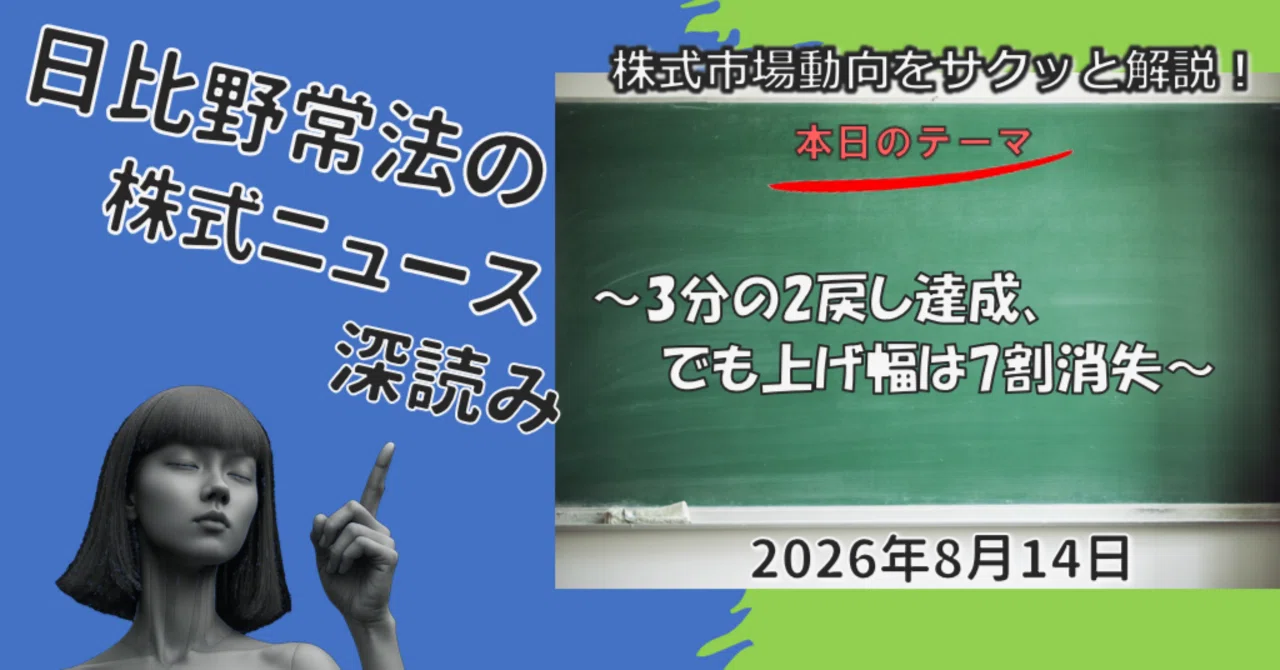 日比野常法の
株式ニュース
深読み

株式市場動向をサクッと解説！

本日のテーマ

～3分の2戻し達成、
でも上げ幅は7割消失～

2026年8月14日